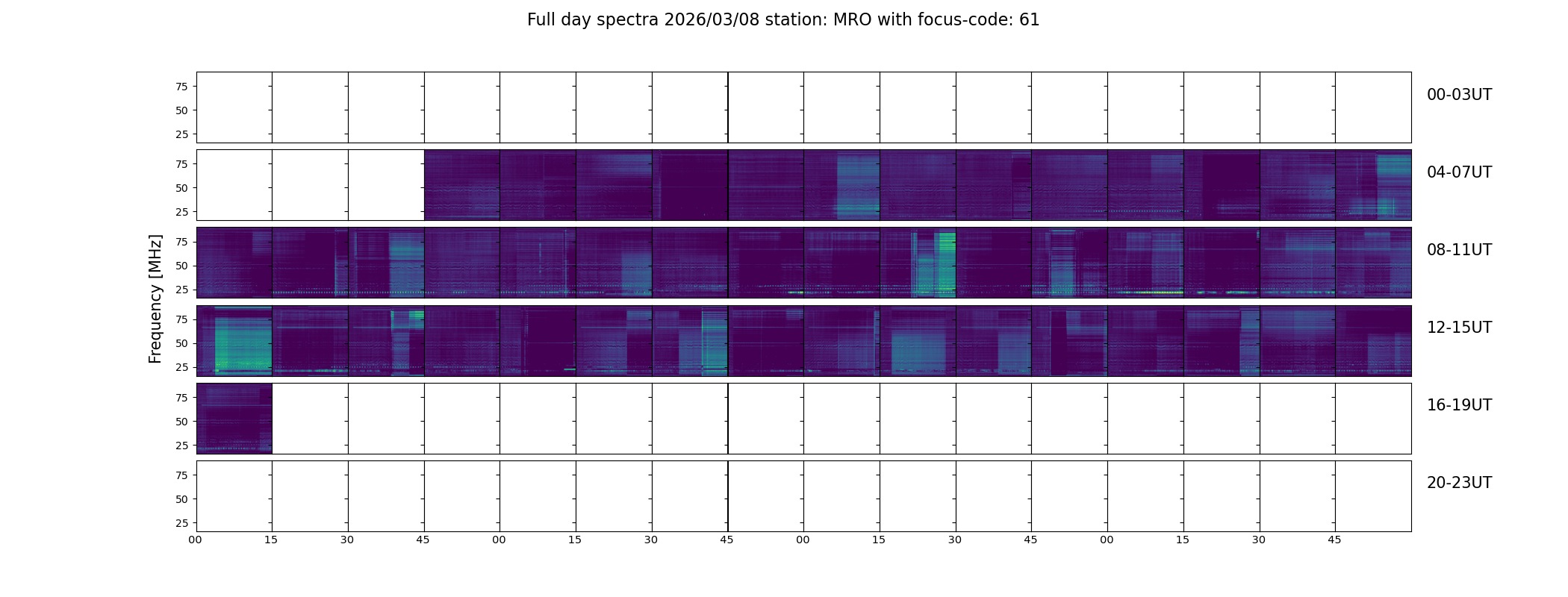 Full day spectra 2026/03/08 station: MRO with focus-code: 61

Frequency [MHz]

75
50
25
00-03UT

75
50
25
04-07UT

75
50
25
08-11UT

75
50
25
12-15UT

75
50
25
16-19UT

75
50
25
20-23UT

00 15 30 45 00 15 30 45 00 15 30 45 00 15 30 45